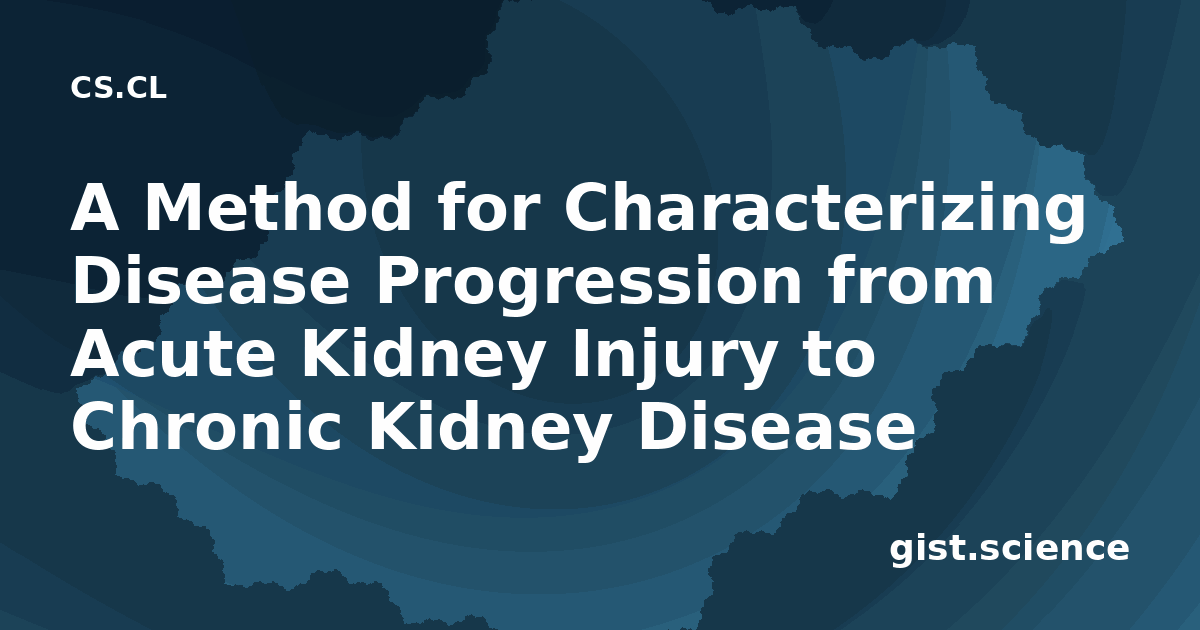 CS.CL

A Method for Characterizing Disease Progression from Acute Kidney Injury to Chronic Kidney Disease

gist.science